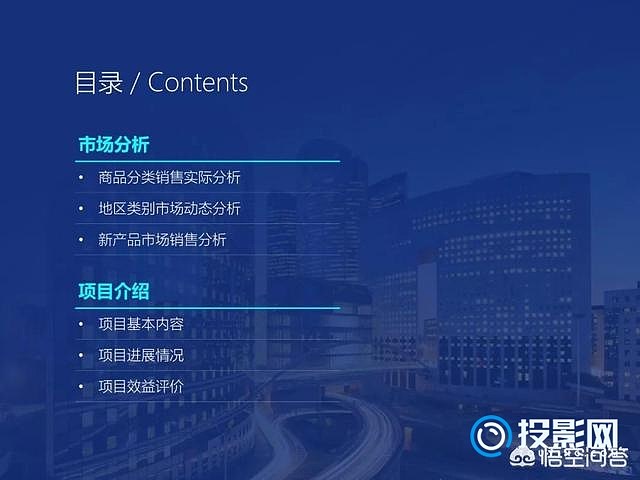 目录 / Contents

市场分析

• 商品分类销售实际分析
• 地区类别市场动态分析
• 新产品市场销售分析

项目介绍

• 项目基本内容
• 项目进展情况
• 项目效益评价

投影网

悟空问答